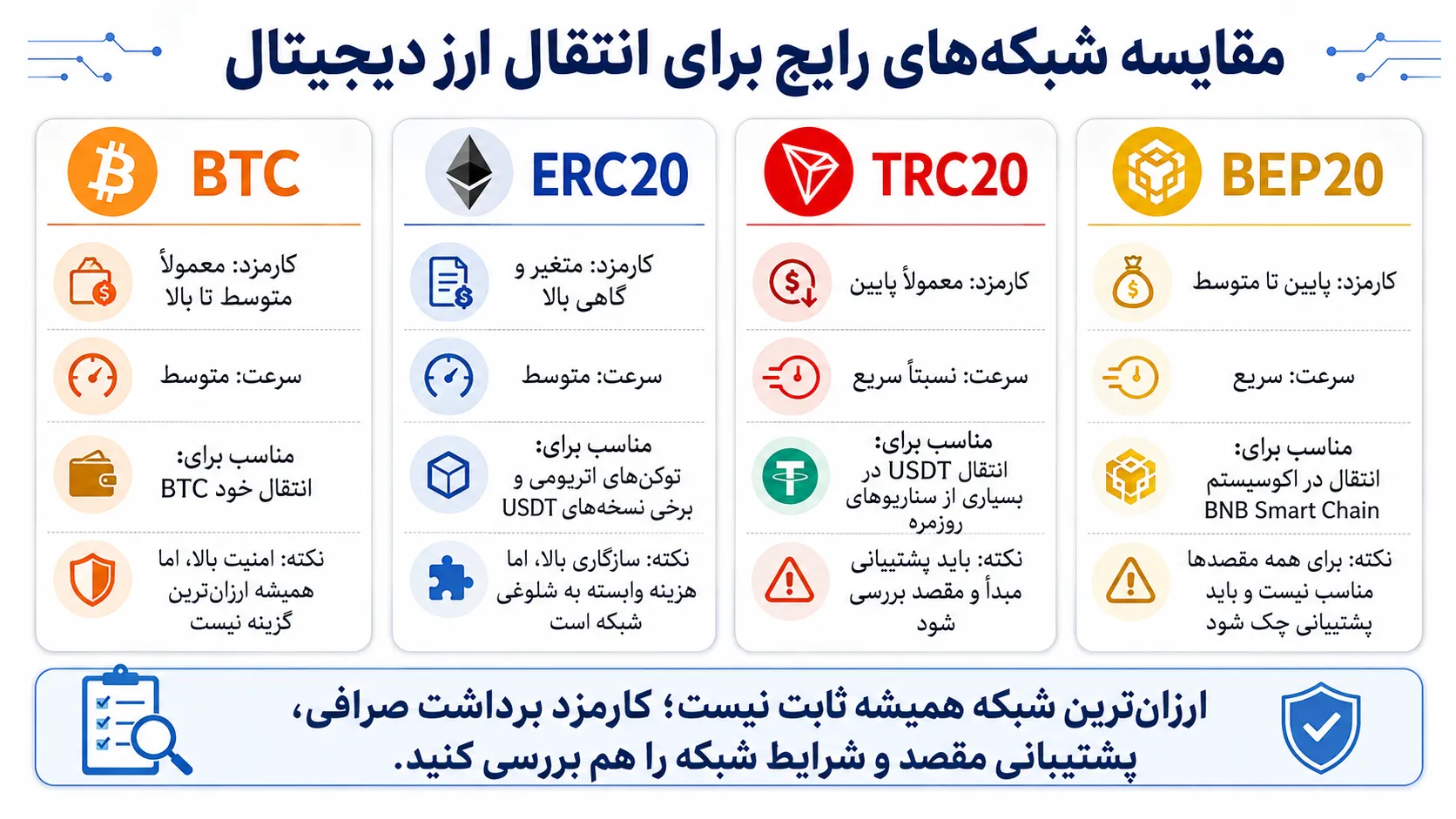 مقایسه شبکه‌های رایج برای انتقال ارز دیجیتال

BEP20

کارمزد: پایین تا متوسط

سرعت: سریع

مناسب برای: انتقال در اکوسیستم BNB Smart Chain

نکته: برای همه مقصدها مناسب نیست و باید پشتیبانی چک شود

TRC20

کارمزد: معمولاً پایین

سرعت: نسبتاً سریع

مناسب برای: انتقال USDT در بسیاری از سناریوهای روزمره

نکته: باید پشتیبانی مبدأ و مقصد بررسی شود

ERC20

کارمزد: متغیر و گاهی بالا

سرعت: متوسط

مناسب برای: توکن‌های اتریومی و برخی نسخه‌های USDT

نکته: سازگاری بالا، اما هزینه وابسته به شلوغی شبکه است

BTC

کارمزد: معمولاً متوسط تا بالا

سرعت: متوسط

مناسب برای: انتقال خود BTC

نکته: امنیت بالا، اما همیشه ارزان‌ترین گزینه نیست

ارزان‌ترین شبکه همیشه ثابت نیست؛ کارمزد برداشت صرافی، پشتیبانی مقصد و شرایط شبکه را هم بررسی کنید.